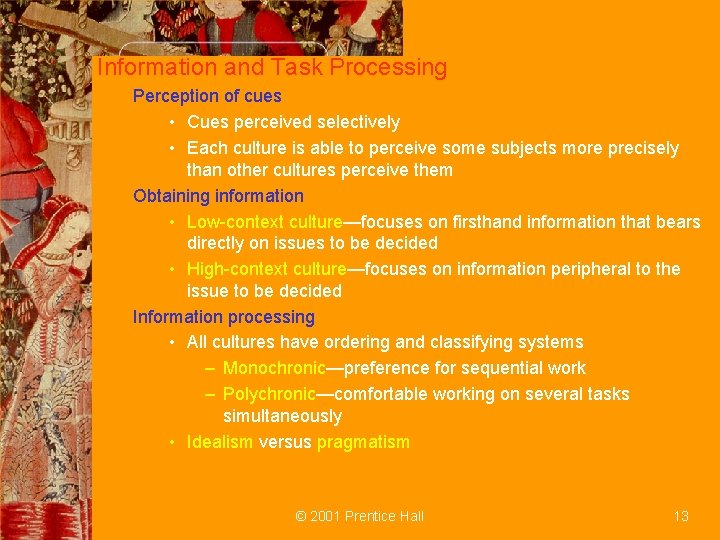 Information and Task Processing

Perception of cues

• Cues perceived selectively

• Each culture is able to perceive some subjects more precisely than other cultures perceive them

Obtaining information

• Low-context culture—focuses on firsthand information that bears directly on issues to be decided

• High-context culture—focuses on information peripheral to the issue to be decided

Information processing

• All cultures have ordering and classifying systems

– Monochronic—preference for sequential work

– Polychronic—comfortable working on several tasks simultaneously

• Idealism versus pragmatism

© 2001 Prentice Hall

13